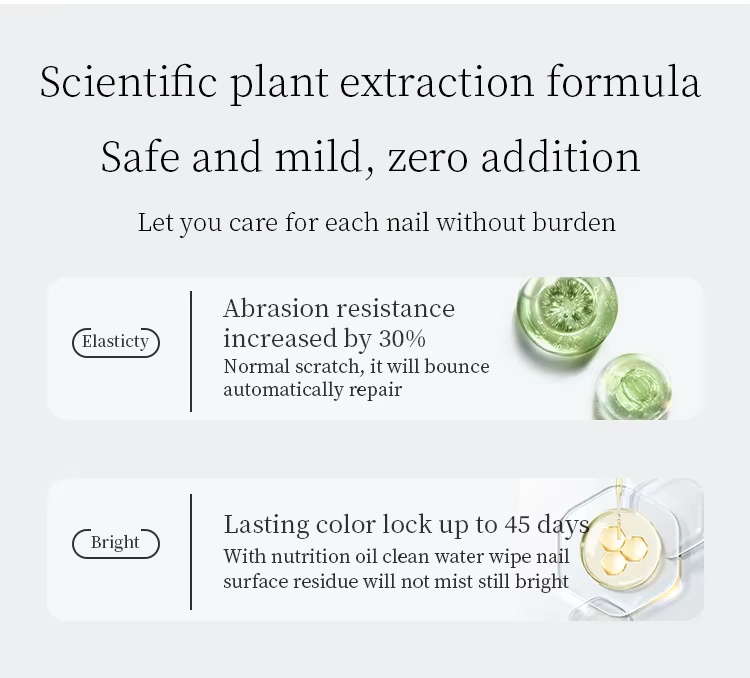 Scientific plant extraction formula

Safe and mild, zero addition

Let you care for each nail without burden

Elasticty

Abrasion resistance increased by 30%

Normal scratch, it will bounce automatically repair

Bright

Lasting color lock up to 45 days

With nutrition oil clean water wipe nail surface residue will not mist still bright